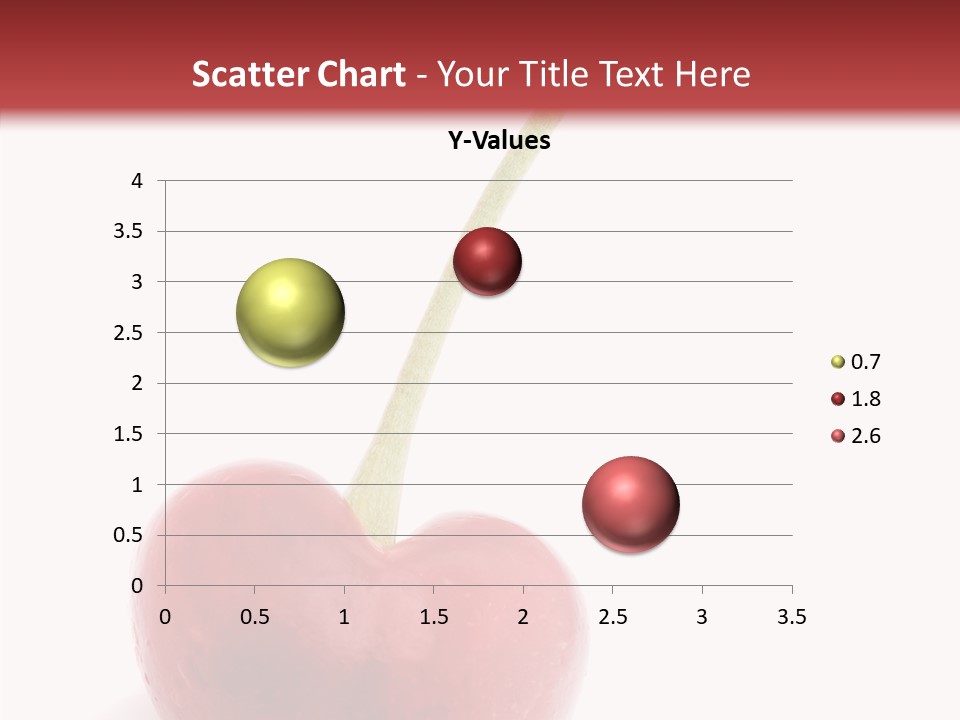 Scatter Chart - Your Title Text Here

Y-Values

4
3.5
3
2.5
2
1.5
1
0.5
0

0 0.5 1 1.5 2 2.5 3 3.5

0.7
1.8
2.6